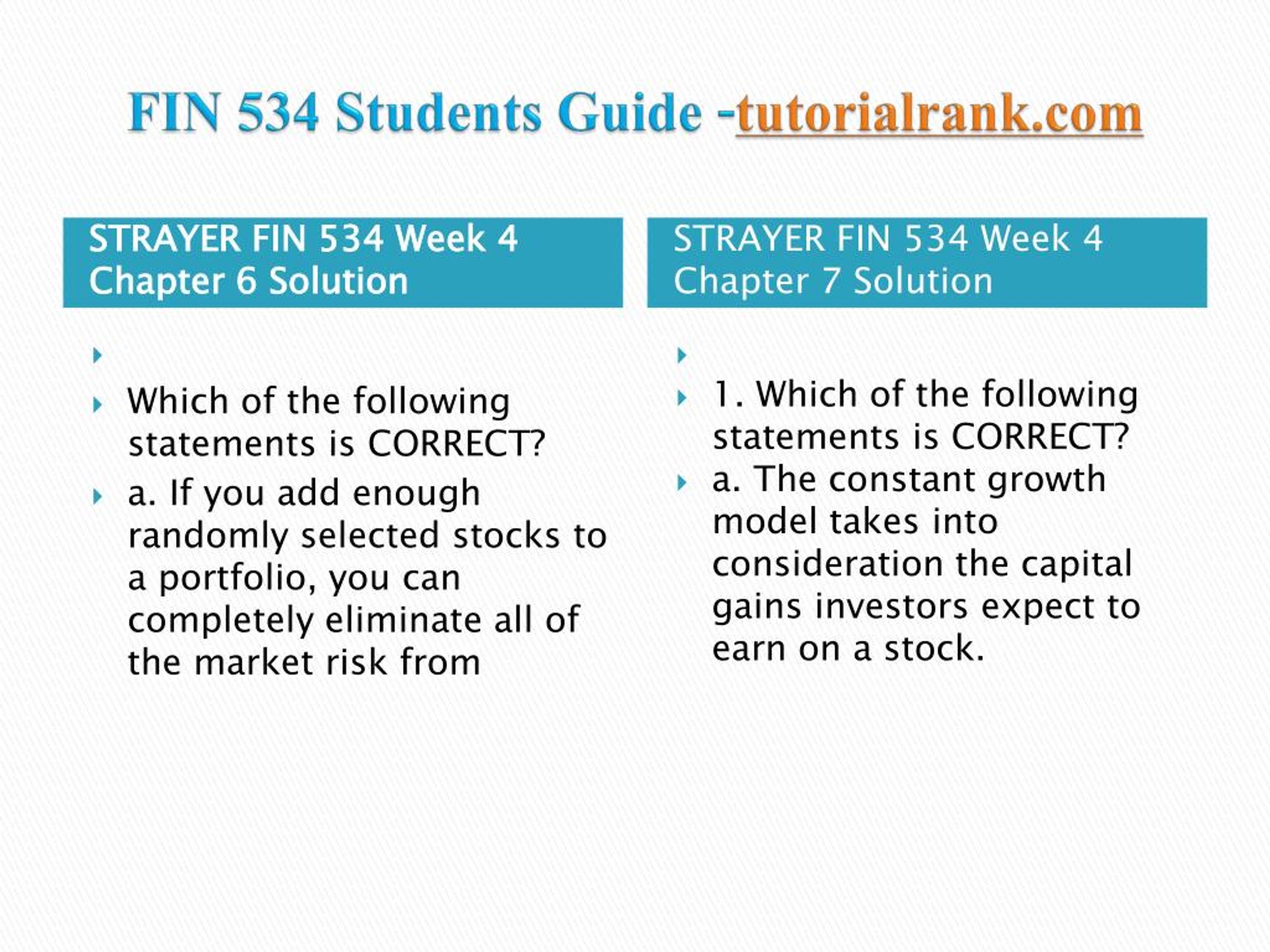 FIN 534 Students Guide -tutorialrank.com

STRAYER FIN 534 Week 4 Chapter 6 Solution

Which of the following statements is CORRECT?

a. If you add enough randomly selected stocks to a portfolio, you can completely eliminate all of the market risk from

STRAYER FIN 534 Week 4 Chapter 7 Solution

1. Which of the following statements is CORRECT?

a. The constant growth model takes into consideration the capital gains investors expect to earn on a stock.